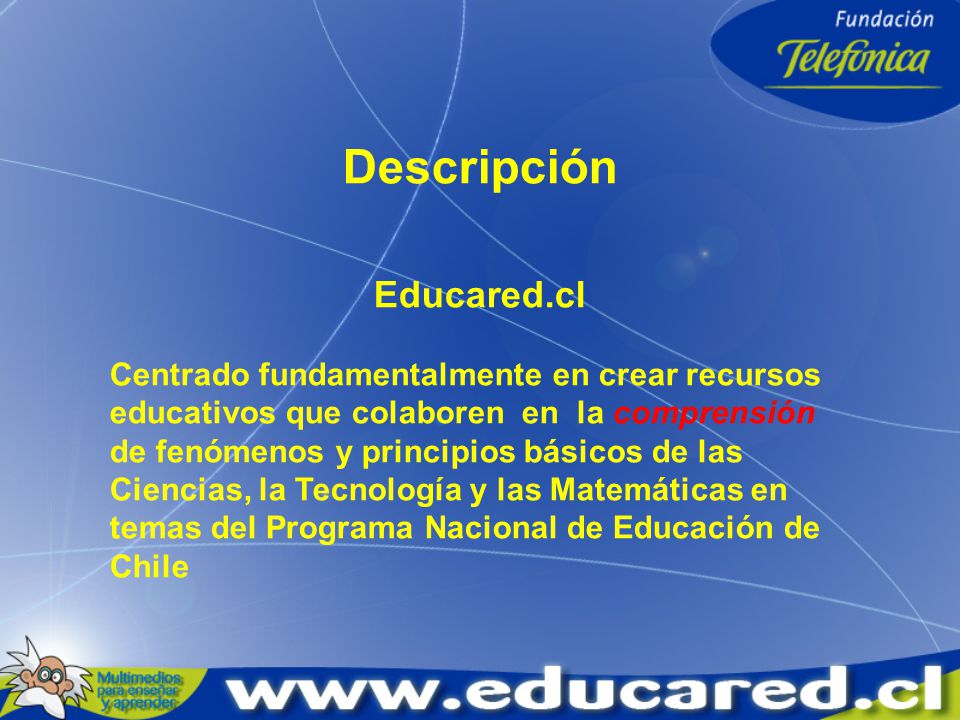 Fundación
Telefónica

Descripción

Educared.cl

Centrado fundamentalmente en crear recursos educativos que colaboren en la comprensión de fenómenos y principios básicos de las Ciencias, la Tecnología y las Matemáticas en temas del Programa Nacional de Educación de Chile

Multimedios para enseñar y aprender

www.educared.cl